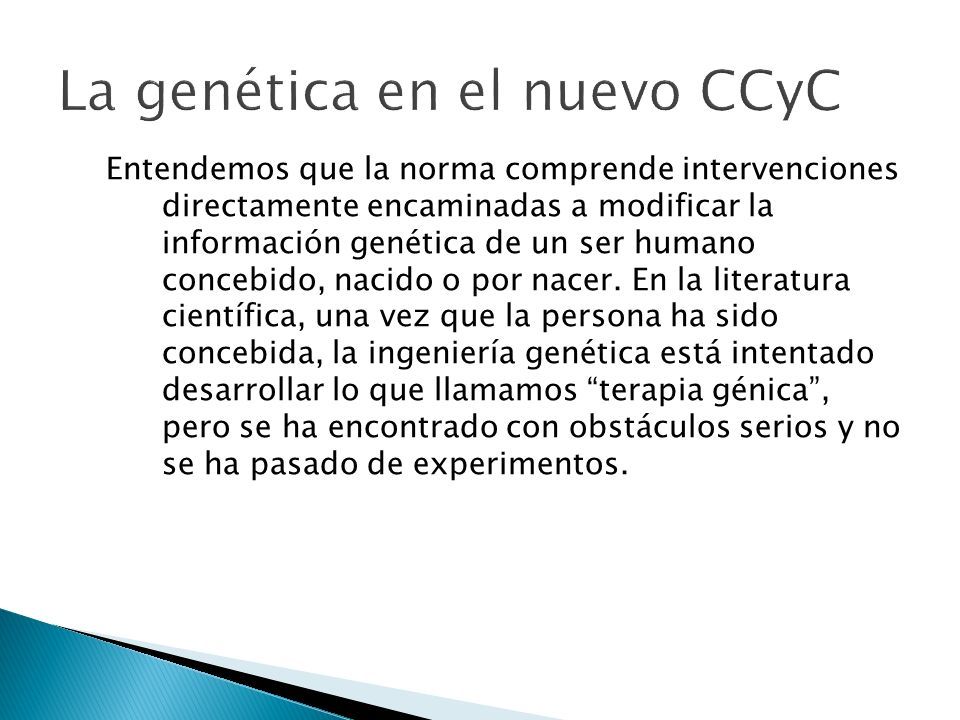 La genética en el nuevo CCyC

Entendemos que la norma comprende intervenciones directamente encaminadas a modificar la información genética de un ser humano concebido, nacido o por nacer. En la literatura científica, una vez que la persona ha sido concebida, la ingeniería genética está intentado desarrollar lo que llamamos “terapia génica”, pero se ha encontrado con obstáculos serios y no se ha pasado de experimentos.